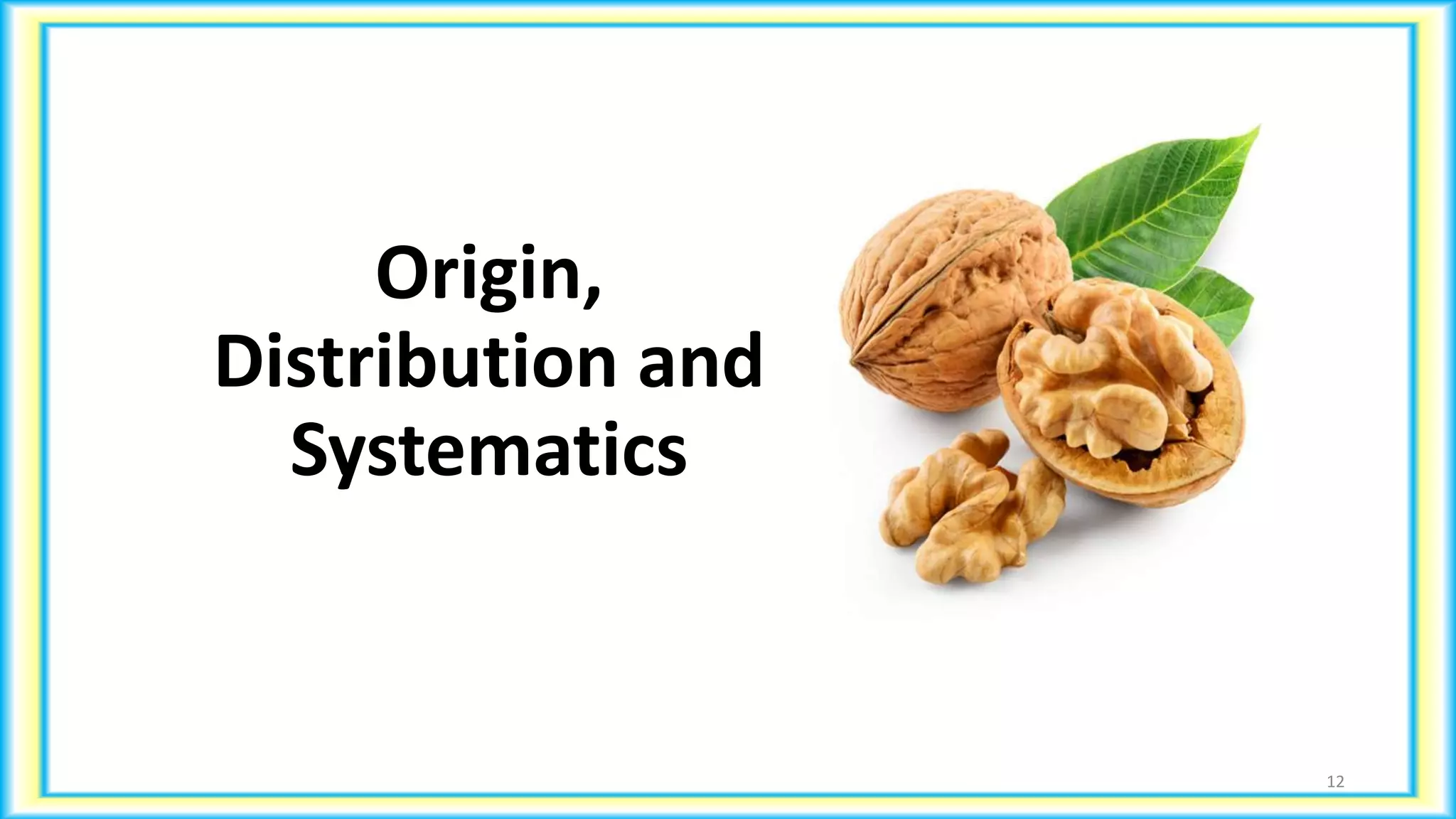 Origin, Distribution and Systematics

12